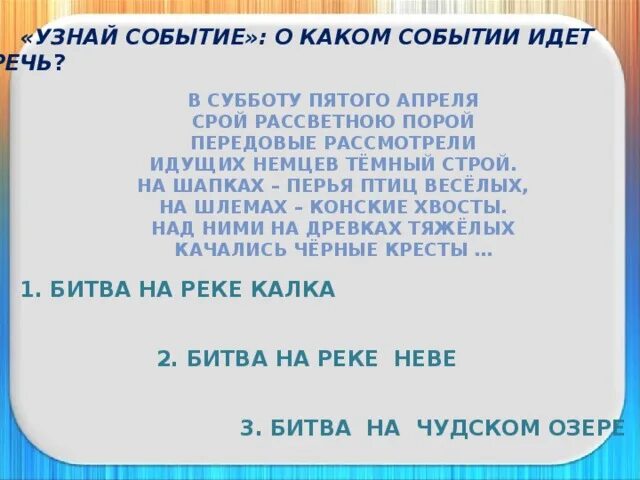 «УЗНАЙ СОБЫТИЕ»: О КАКОМ СОБЫТИИ ИДЕТ РЕЧЬ?

В СУББОТУ ПЯТОГО АПРЕЛЯ
СРОЙ РАССВЕТНОЮ ПОРОЙ
ПЕРЕДОВЫЕ РАССМОТРЕЛИ
ИДУЩИХ НЕМЦЕВ ТЁМНЫЙ СТРОЙ.
НА ШАПКАХ – ПЕРЬЯ ПТИЦ ВЕСЁЛЫХ,
НА ШЛЕМАХ – КОНСКИЕ ХВОСТЫ.
НАД НИМИ НА ДРЕВКАХ ТЯЖЁЛЫХ
КАЧАЛИСЬ ЧЁРНЫЕ КРЕСТЫ …

1. БИТВА НА РЕКЕ КАЛКА

2. БИТВА НА РЕКЕ НЕВЕ

3. БИТВА НА ЧУДСКОМ ОЗЕРЕ